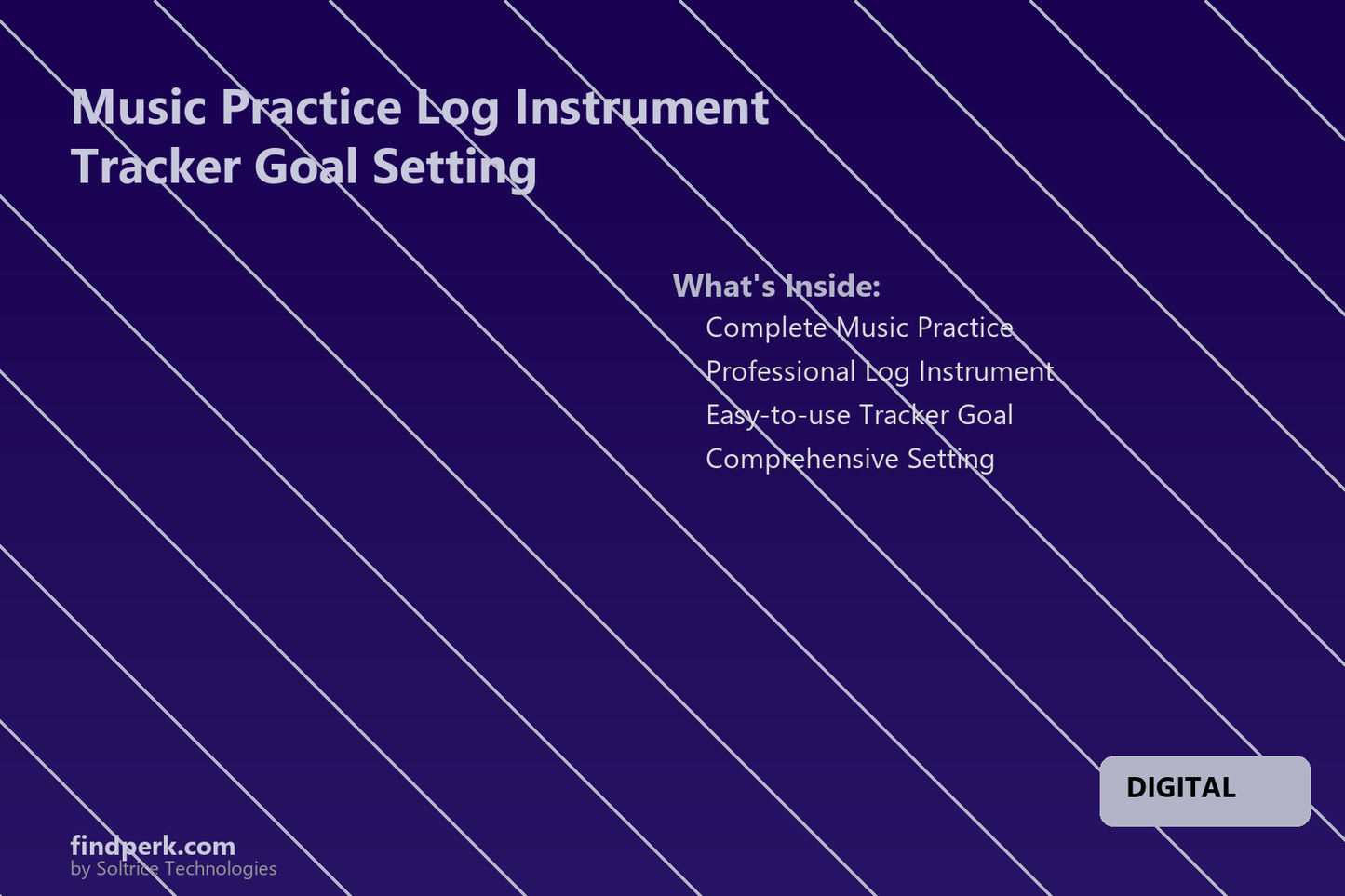 Music Practice Log Instrument Tracker Goal Setting

What's Inside:
Complete Music Practice
Professional Log Instrument
Easy-to-use Tracker Goal
Comprehensive Setting

DIGITAL

findperk.com
by Soltrice Technologies